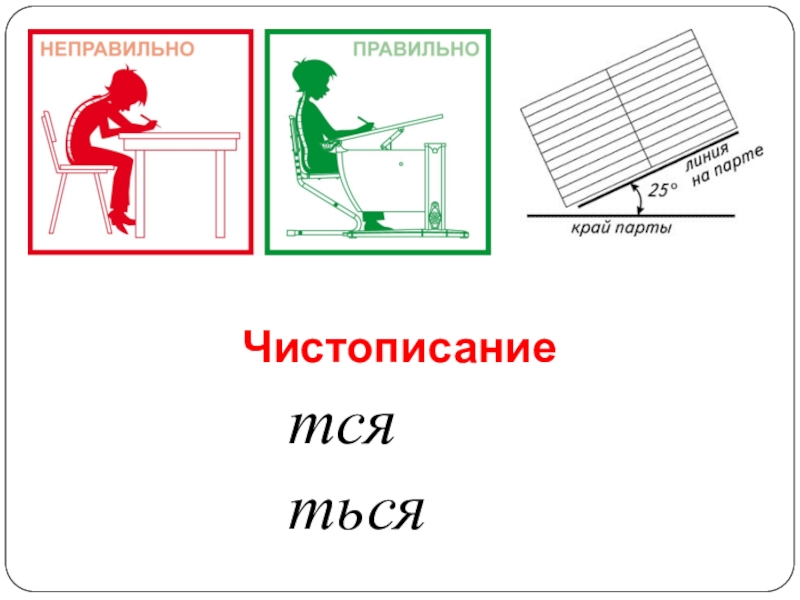 НЕПРАВИЛЬНО

ПРАВИЛЬНО

линия на парте

25°

край парты

Чистописание

тся

ться